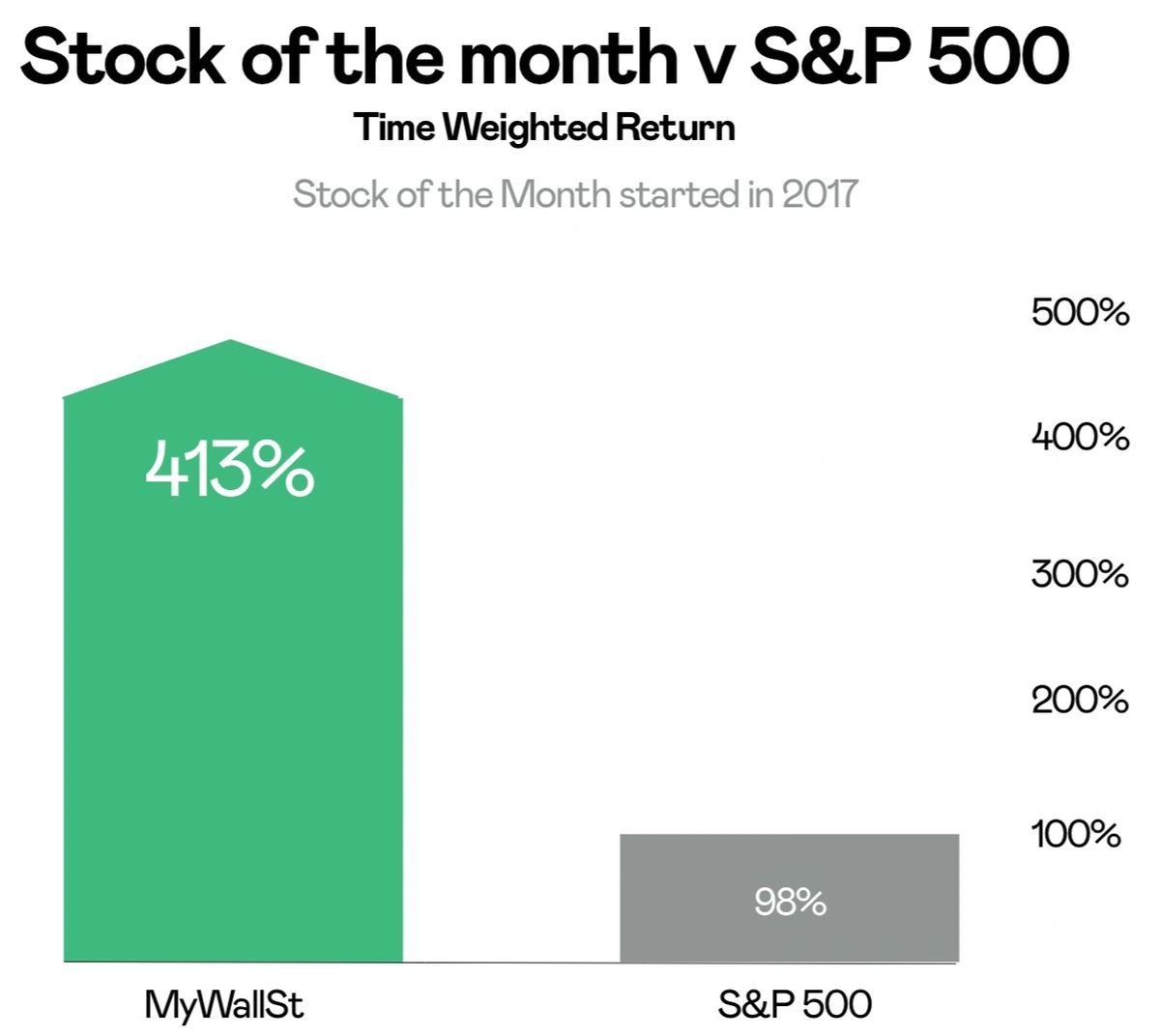 Stock of the month v S&P 500
Time Weighted Return
Stock of the Month started in 2017

500%
400%
300%
200%
100%

413%

98%

MyWallSt
S&P 500